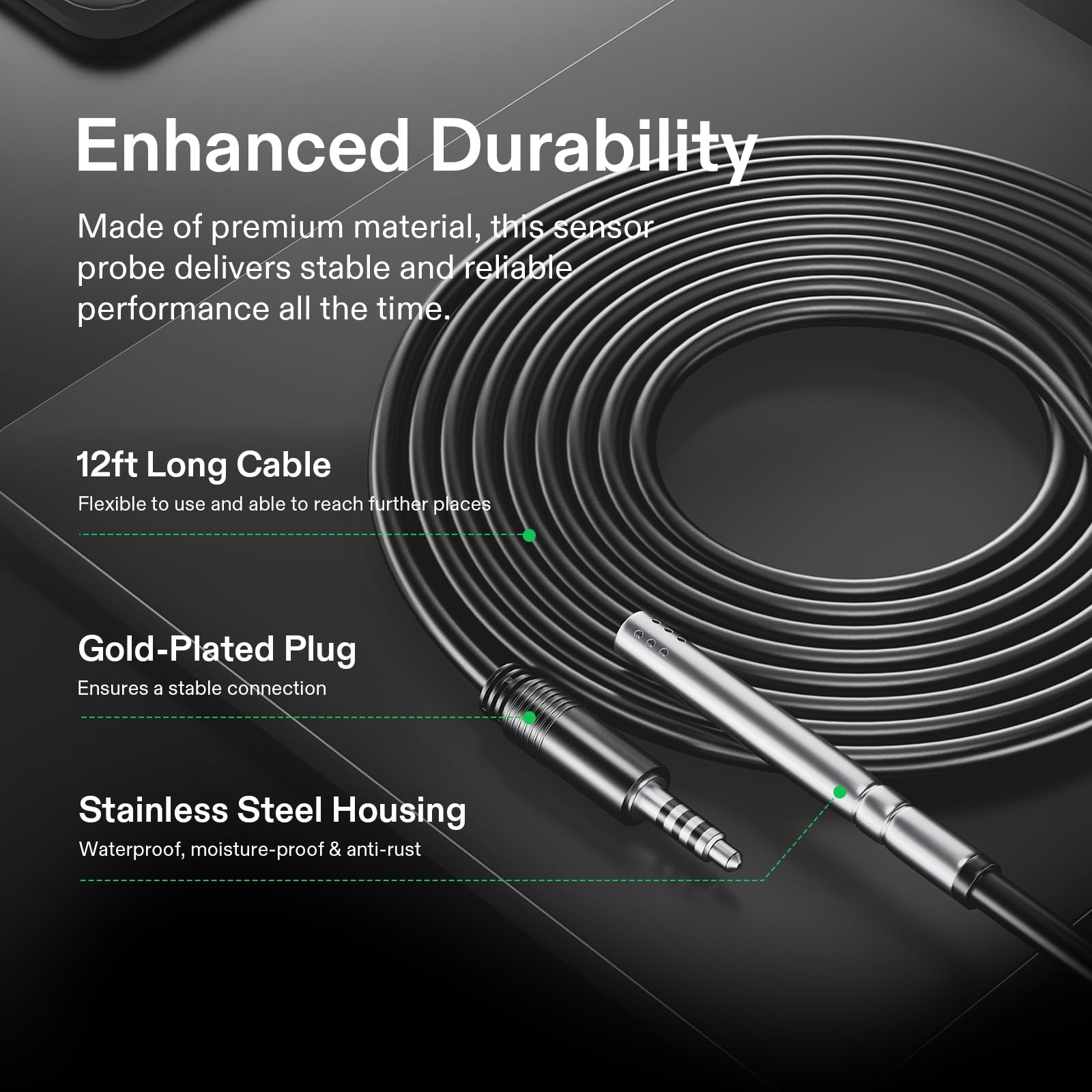 Enhanced Durability

Made of premium material, this sensor probe delivers stable and reliable performance all the time.

12ft Long Cable

Flexible to use and able to reach further places

Gold-Plated Plug

Ensures a stable connection

Stainless Steel Housing

Waterproof, moisture-proof & anti-rust